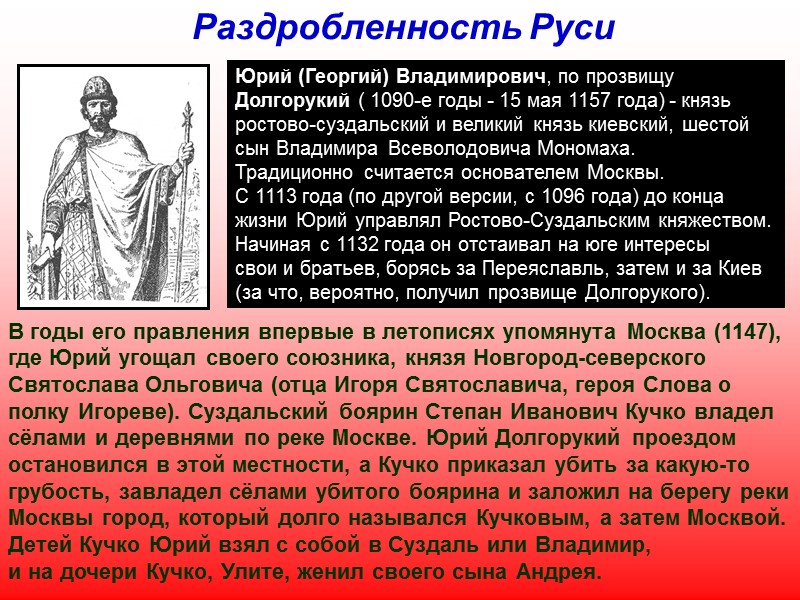 Раздробленность Руси

Юрий (Георгий) Владимирович, по прозвищу Долгорукий ( 1090-е годы - 15 мая 1157 года) - князь ростово-суздальский и великий князь киевский, шестой сын Владимира Всеволодовича Мономаха. Традиционно считается основателем Москвы. С 1113 года (по другой версии, с 1096 года) до конца жизни Юрий управлял Ростово-Суздальским княжеством. Начиная с 1132 года он отстаивал на юге интересы свои и братьев, борясь за Переяславль, затем и за Киев (за что, вероятно, получил прозвище Долгорукого).

В годы его правления впервые в летописях упомянута Москва (1147), где Юрий угощал своего союзника, князя Новгород-северского Святослава Ольговича (отца Игоря Святославича, героя Слова о полку Игореве). Суздальский боярин Степан Иванович Кучко владел сёлами и деревнями по реке Москве. Юрий Долгорукий проездом остановился в этой местности, а Кучко приказал убить за какую-то грубость, завладел сёлами убитого боярина и заложил на берегу реки Москвы город, который долго назывался Кучковым, а затем Москвой. Детей Кучко Юрий взял с собой в Суздаль или Владимир, и на дочери Кучко, Улите, женил своего сына Андрея.